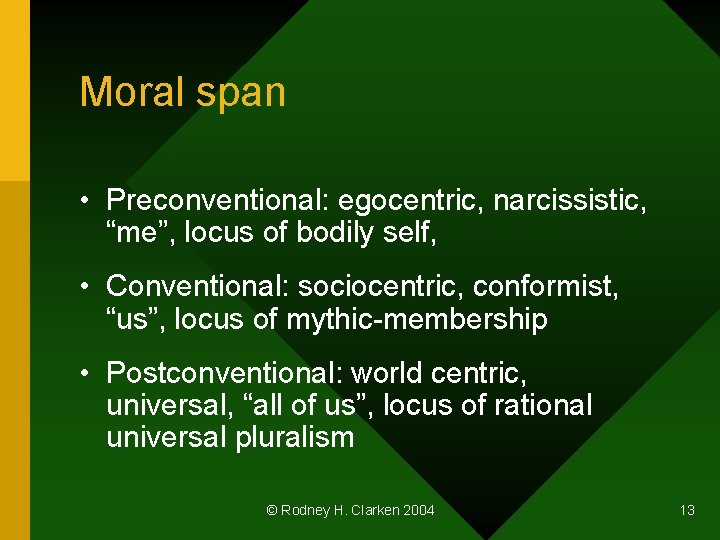 Moral span

• Preconventional: egocentric, narcissistic, “me”, locus of bodily self,

• Conventional: sociocentric, conformist, “us”, locus of mythic-membership

• Postconventional: world centric, universal, “all of us”, locus of rational universal pluralism

© Rodney H. Clarken 2004

13